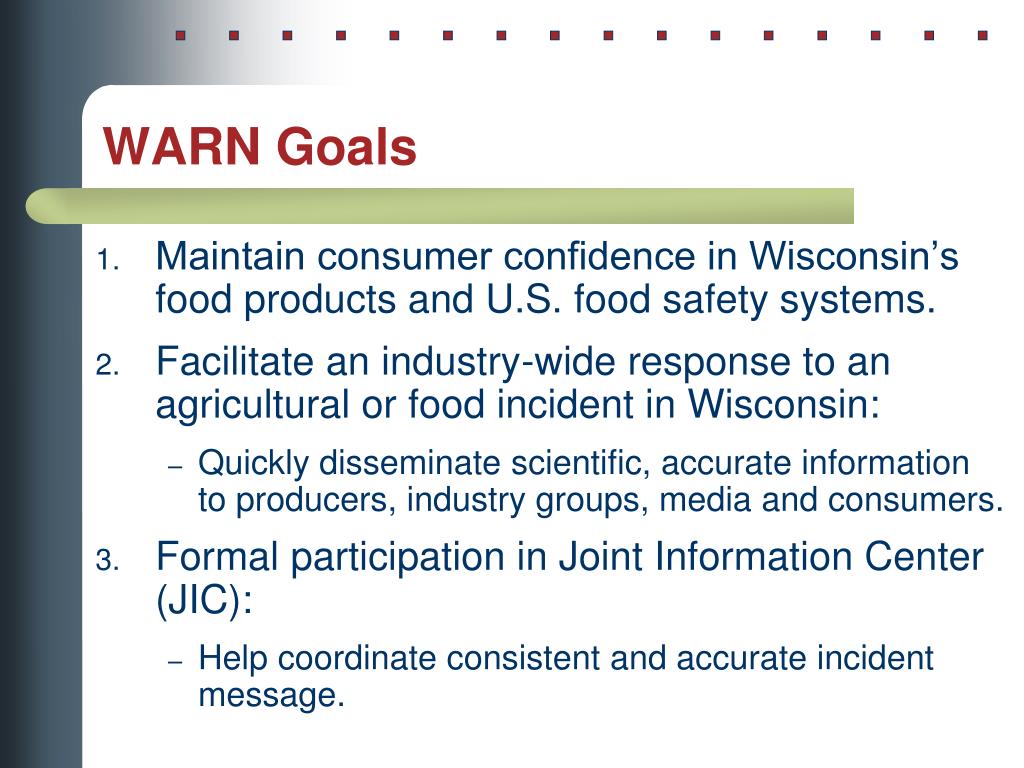 WARN Goals

1. Maintain consumer confidence in Wisconsin’s food products and U.S. food safety systems.

2. Facilitate an industry-wide response to an agricultural or food incident in Wisconsin:

– Quickly disseminate scientific, accurate information to producers, industry groups, media and consumers.

3. Formal participation in Joint Information Center (JIC):

– Help coordinate consistent and accurate incident message.